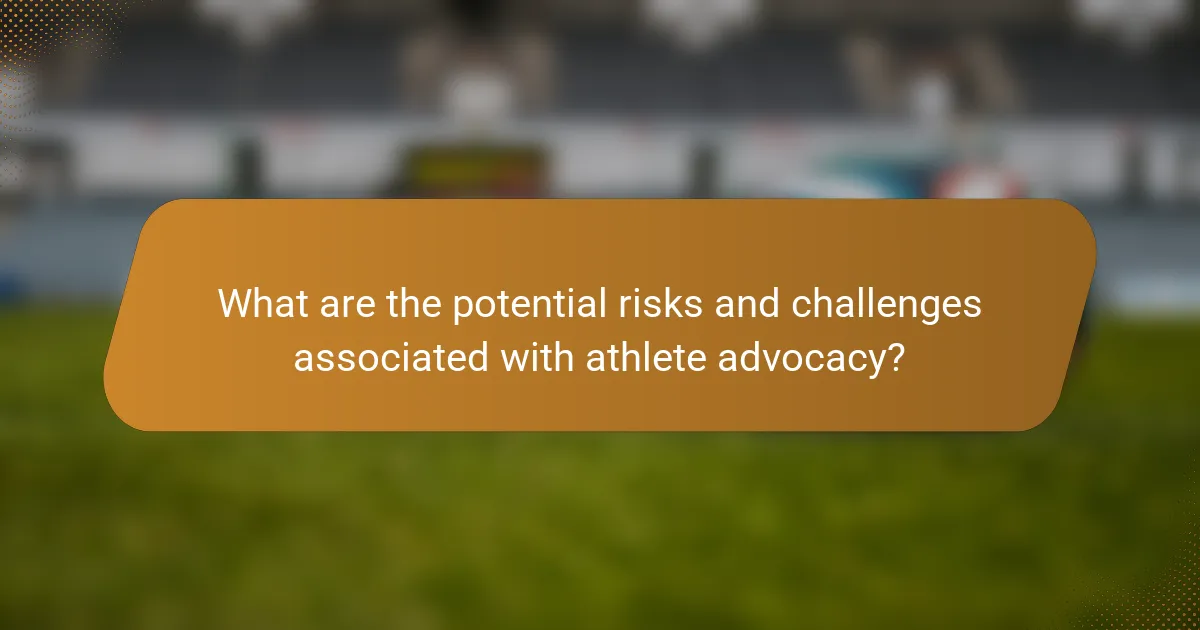 What are the potential risks and challenges associated with athlete advocacy?